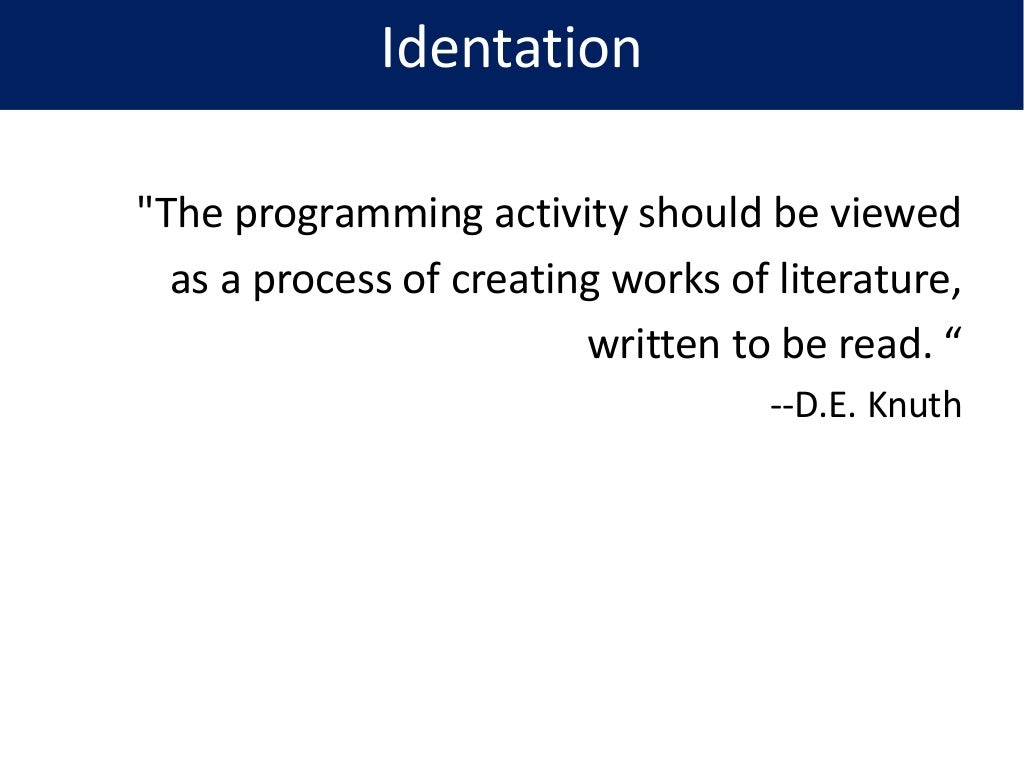 Identation

"The programming activity should be viewed as a process of creating works of literature, written to be read. “

--D.E. Knuth